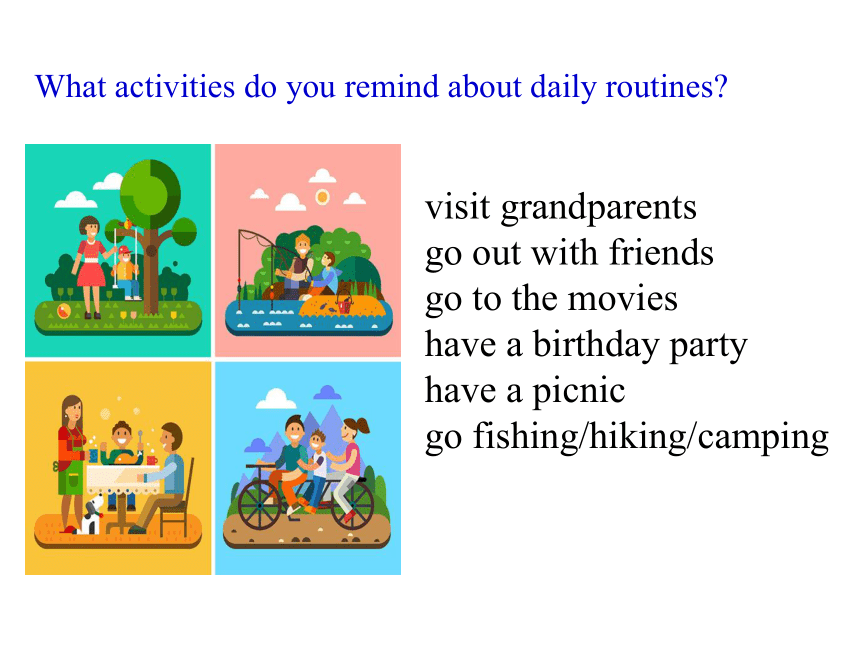 What activities do you remind about daily routines?

visit grandparents
go out with friends
go to the movies
have a birthday party
have a picnic
go fishing/hiking/camping